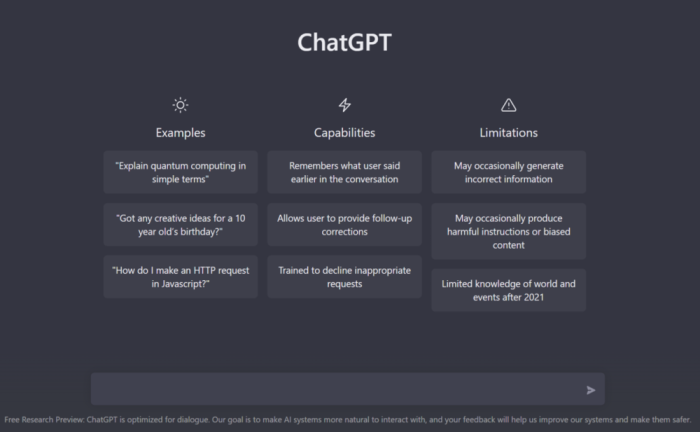 ChatGPT

Examples

"Explain quantum computing in simple terms"

"Got any creative ideas for a 10 year old's birthday?"

"How do I make an HTTP request in Javascript?"

Capabilities

Remembers what user said earlier in the conversation

Allows user to provide follow-up corrections

Trained to decline inappropriate requests

Limitations

May occasionally generate incorrect information

May occasionally produce harmful instructions or biased content

Limited knowledge of world and events after 2021

Free Research Preview: ChatGPT is optimized for dialogue. Our goal is to make AI systems more natural to interact with, and your feedback will help us improve our systems and make them safer.